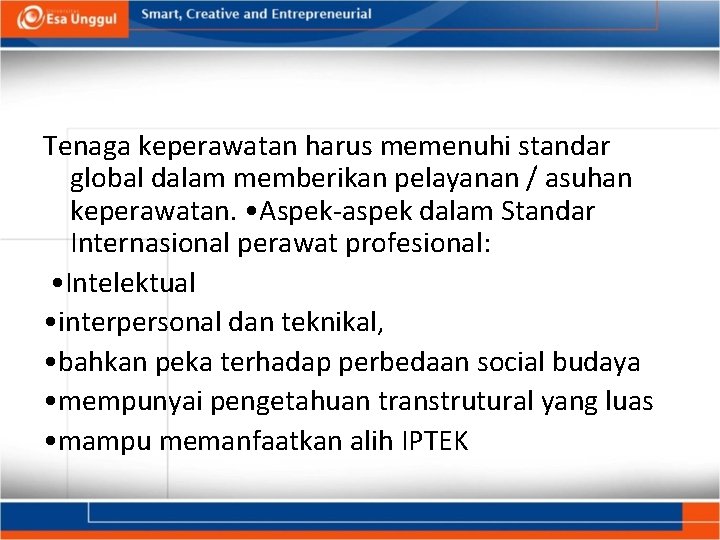 Esa Unggul

Smart, Creative and Entrepreneurial

Tenaga keperawatan harus memenuhi standar global dalam memberikan pelayanan / asuhan keperawatan. •Aspek-aspek dalam Standar Internasional perawat profesional:

•Intelektual

•interpersonal dan teknikal,

•bahkan peka terhadap perbedaan social budaya

•mempunyai pengetahuan transtrutural yang luas

•mampu memanfaatkan alih IPTEK